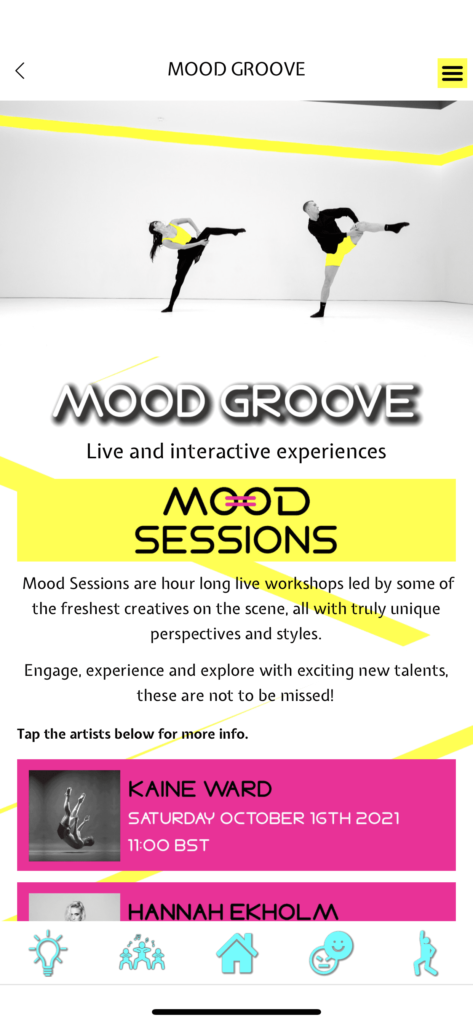 MOOD GROOVE

MOOD GROOVE

Live and interactive experiences

MOOD SESSIONS

Mood Sessions are hour long live workshops led by some of the freshest creatives on the scene, all with truly unique perspectives and styles.

Engage, experience and explore with exciting new talents, these are not to be missed!

Tap the artists below for more info.

KAINE WARD
SATURDAY OCTOBER 16TH 2021
11:00 BST

HANNAH EKHOLM